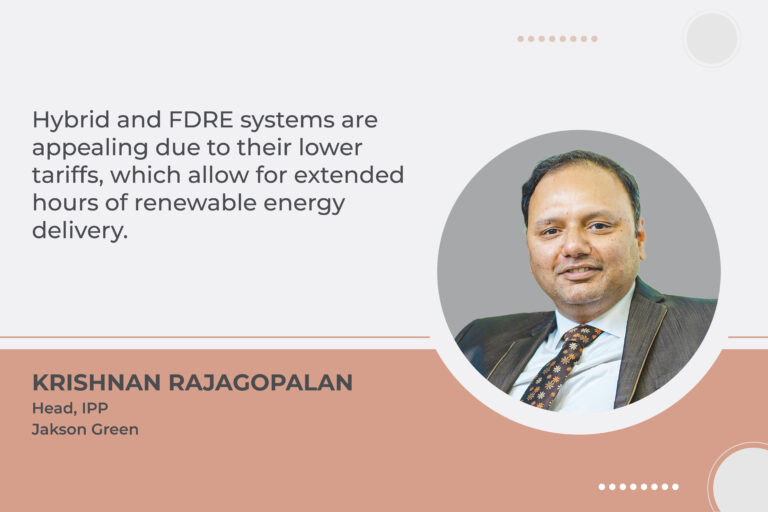 Hybrid and FDRE systems are appealing due to their lower tariffs, which allow for extended hours of renewable energy delivery.

KRISHNAN RAJAGOPALAN
Head, IPP
Jakson Green